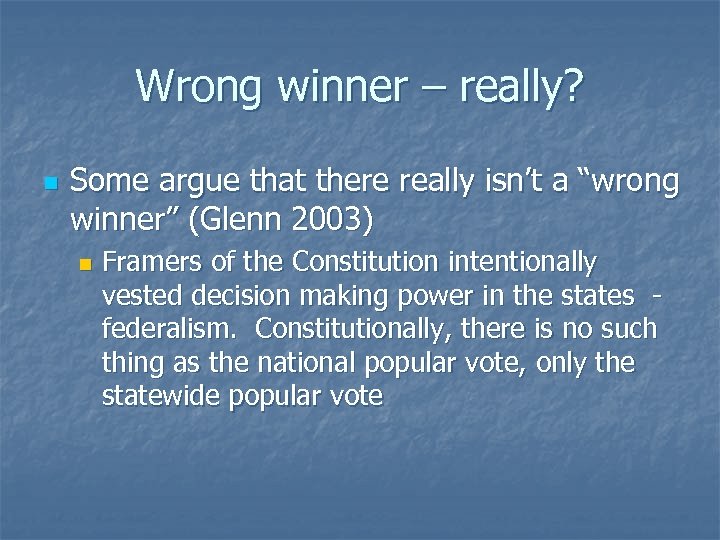 Wrong winner – really?

Some argue that there really isn't a "wrong winner" (Glenn 2003)

Framers of the Constitution intentionally vested decision making power in the states - federalism. Constitutionally, there is no such thing as the national popular vote, only the statewide popular vote